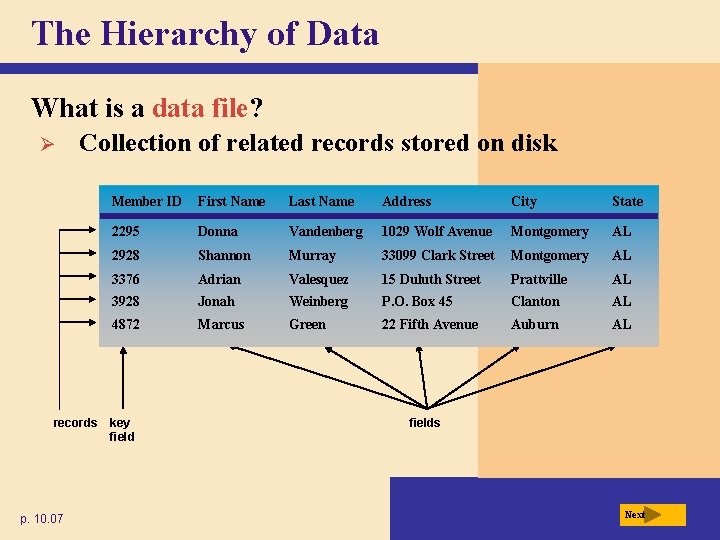 The Hierarchy of Data

What is a data file?

➢ Collection of related records stored on disk

| Member ID | First Name | Last Name | Address | City | State |
|---|---|---|---|---|---|
| 2295 | Donna | Vandenberg | 1029 Wolf Avenue | Montgomery | AL |
| 2928 | Shannon | Murray | 33099 Clark Street | Montgomery | AL |
| 3376 | Adrian | Valesquez | 15 Duluth Street | Prattville | AL |
| 3928 | Jonah | Weinberg | P.O. Box 45 | Clanton | AL |
| 4872 | Marcus | Green | 22 Fifth Avenue | Auburn | AL |

records

key field

fields

p. 10.07

Next